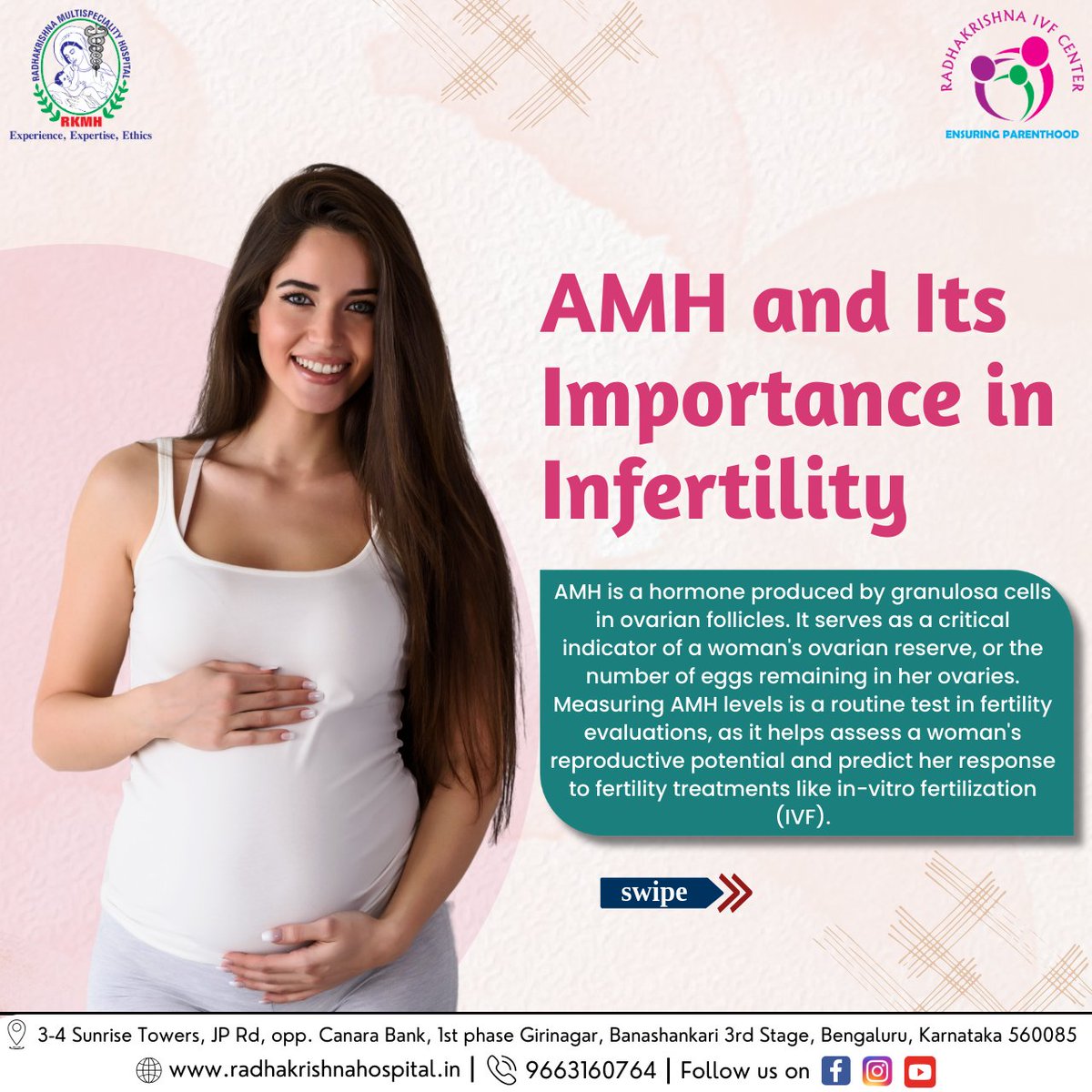 RADHAKRISHNA MULTISPECIALITY HOSPITAL
RKMH
Experience, Expertise, Ethics

RADHAKRISHNA IVF CENTER
ENSURING PARENTHOOD

AMH and Its Importance in Infertility

AMH is a hormone produced by granulosa cells in ovarian follicles. It serves as a critical indicator of a woman's ovarian reserve, or the number of eggs remaining in her ovaries. Measuring AMH levels is a routine test in fertility evaluations, as it helps assess a woman's reproductive potential and predict her response to fertility treatments like in-vitro fertilization (IVF).

swipe

3-4 Sunrise Towers, JP Rd, opp. Canara Bank, 1st phase Girinagar, Banashankari 3rd Stage, Bengaluru, Karnataka 560085

www.radhakrishnahospital.in | 9663160764 | Follow us on